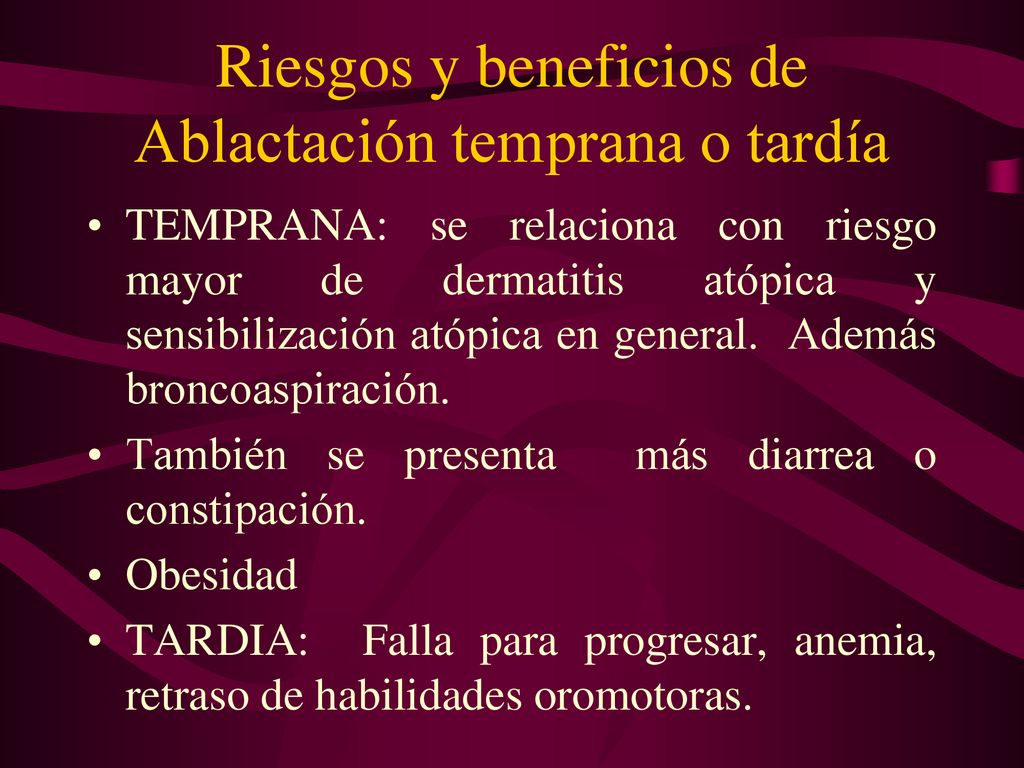 Riesgos y beneficios de Ablactación temprana o tardía

• TEMPRANA: se relaciona con riesgo mayor de dermatitis atópica y sensibilización atópica en general. Además broncoaspiración.

• También se presenta más diarrea o constipación.

• Obesidad

• TARDIA: Falla para progresar, anemia, retraso de habilidades oromotoras.